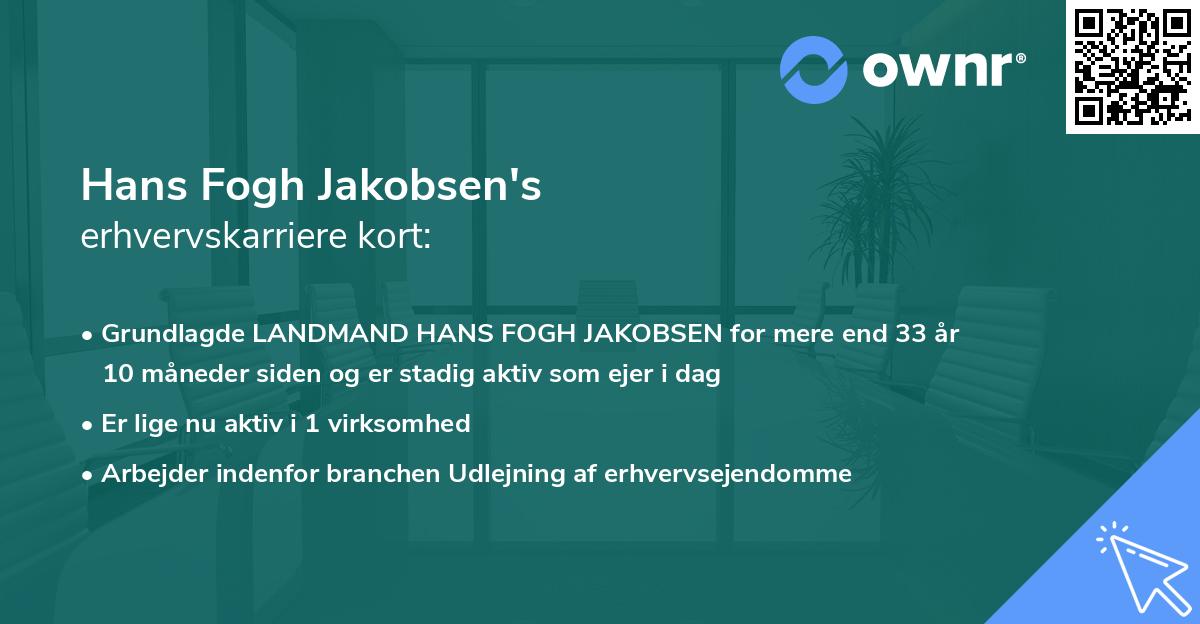 ownr®

Hans Fogh Jakobsen's
erhvervskarriere kort:

• Grundlagde LANDMAND HANS FOGH JAKOBSEN for mere end 33 år 10 måneder siden og er stadig aktiv som ejer i dag

• Er lige nu aktiv i 1 virksomhed

• Arbejder indenfor branchen Udlejning af erhvervsejendomme